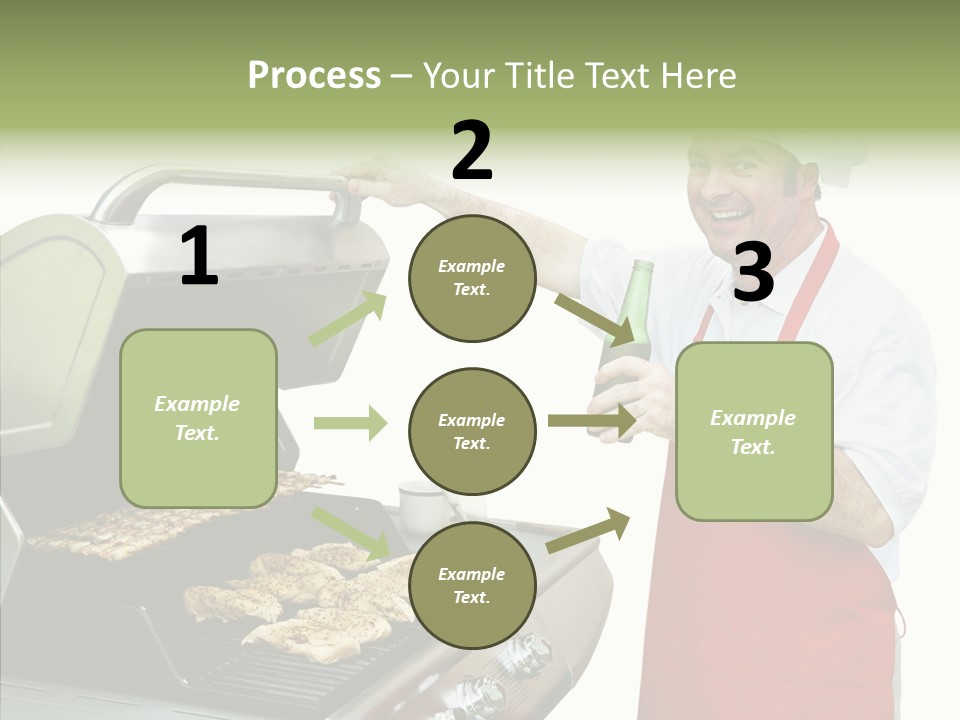 Process – Your Title Text Here

1

Example Text.

2

Example Text.

Example Text.

Example Text.

3

Example Text.